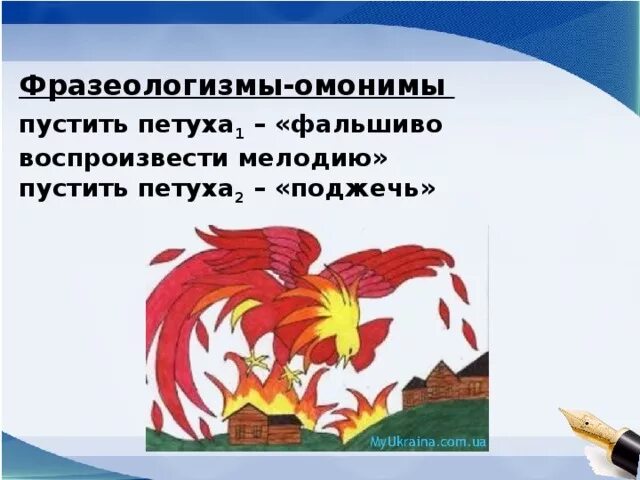 Фразеологизмы-омонимы

пустить петуха$_1$ – «фальшиво воспроизвести мелодию»
пустить петуха$_2$ – «поджечь»

MyUkraina.com.ua